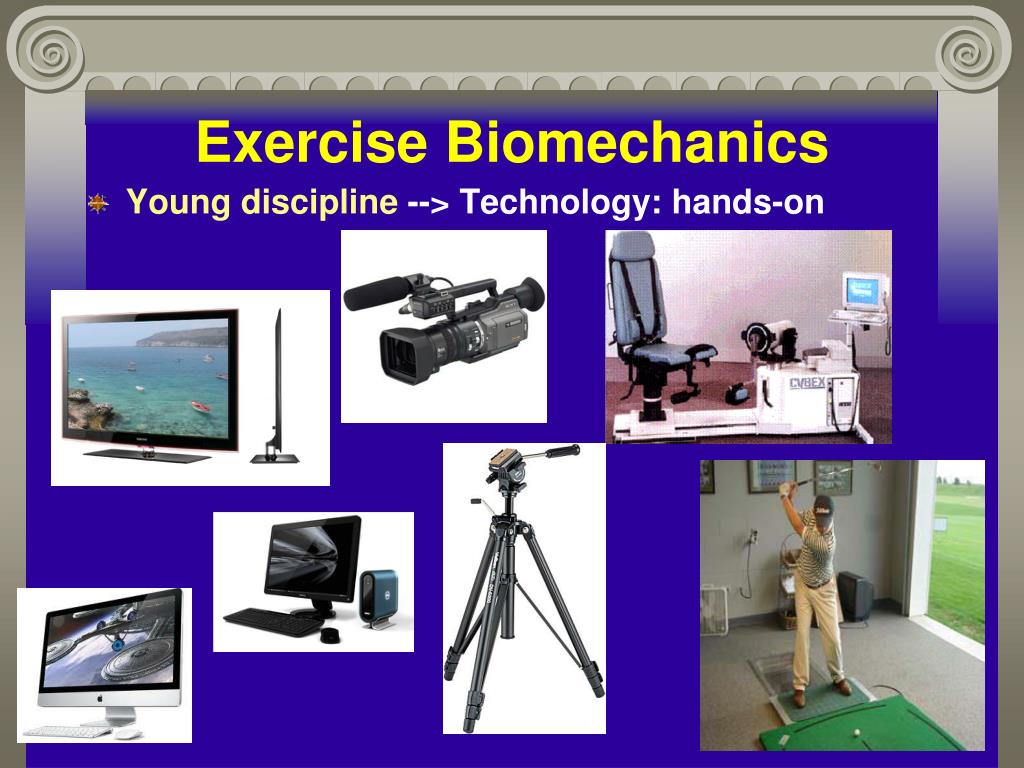 Exercise Biomechanics

Young discipline --> Technology: hands-on

CYBEX